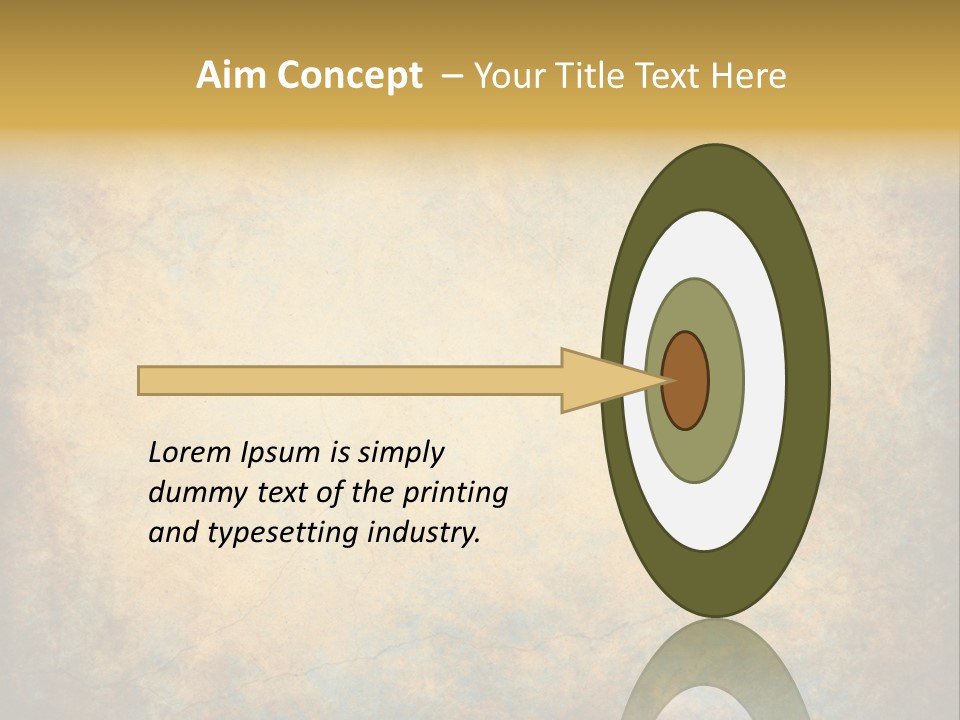 Aim Concept – Your Title Text Here

Lorem Ipsum is simply dummy text of the printing and typesetting industry.